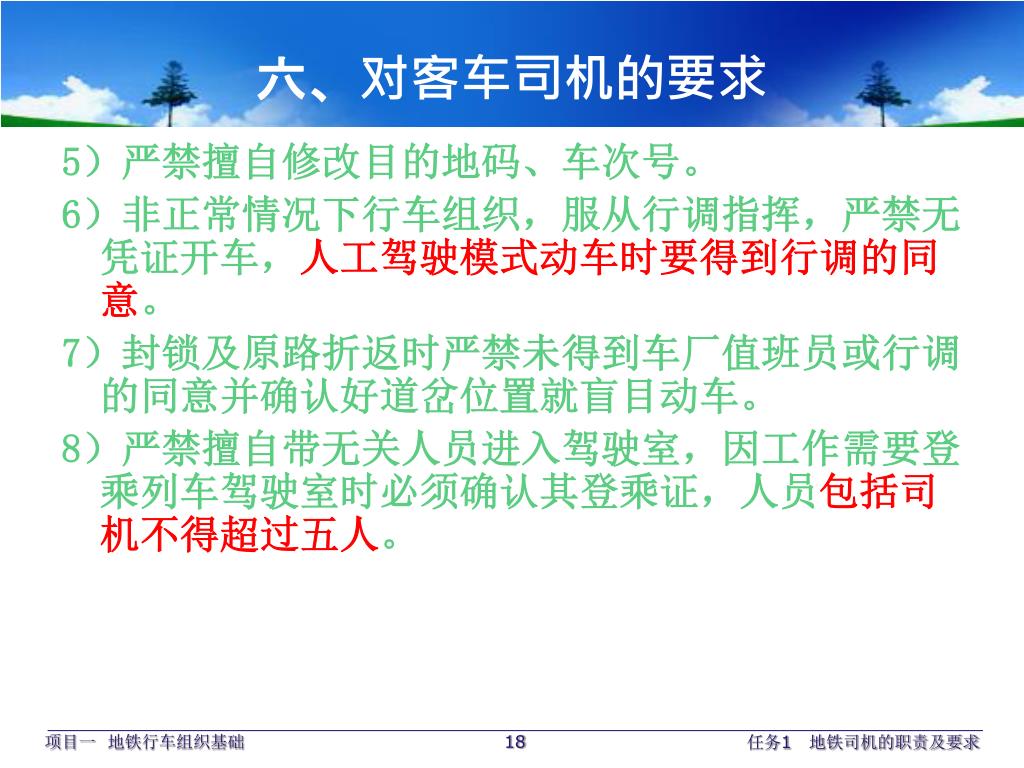 六、对客车司机的要求

5）严禁擅自修改目的地码、车次号。

6）非正常情况下行车组织，服从行调指挥，严禁无凭证开车，人工驾驶模式动车时要得到行调的同意。

7）封锁及原路折返时严禁未得到车厂值班员或行调的同意并确认好道岔位置就盲目动车。

8）严禁擅自带无关人员进入驾驶室，因工作需要登乘列车驾驶室时必须确认其登乘证，人员包括司机不得超过五人。

项目一 地铁行车组织基础

18

任务1 地铁司机的职责及要求